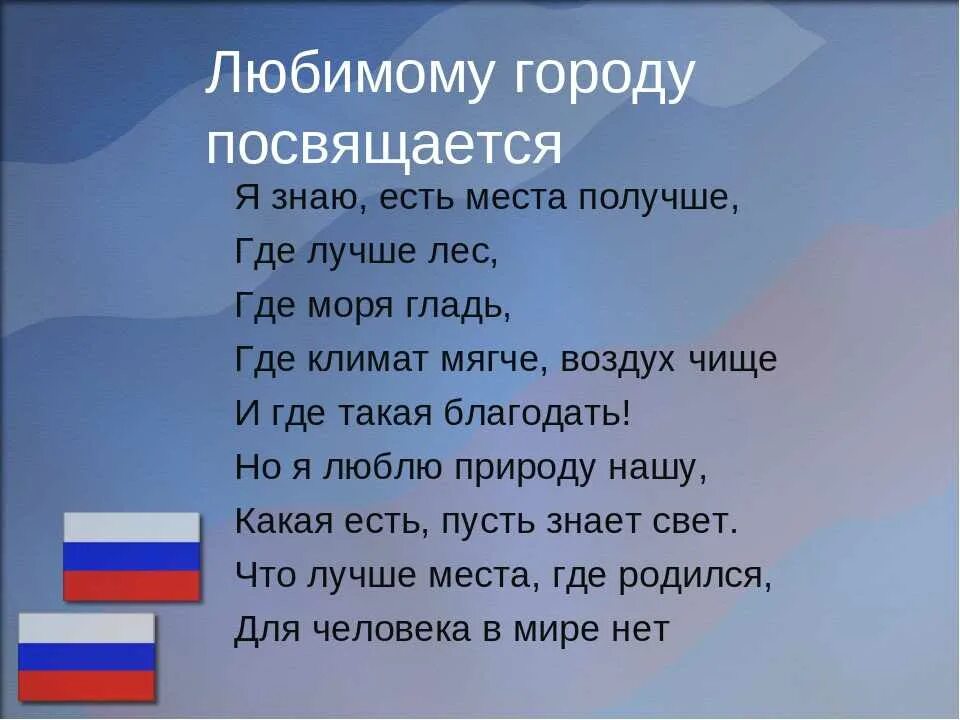 Любимому городу посвящается

Я знаю, есть места получше,
Где лучше лес,
Где моря гладь,
Где климат мягче, воздух чище
И где такая благодать!
Но я люблю природу нашу,
Какая есть, пусть знает свет.
Что лучше места, где родился,
Для человека в мире нет